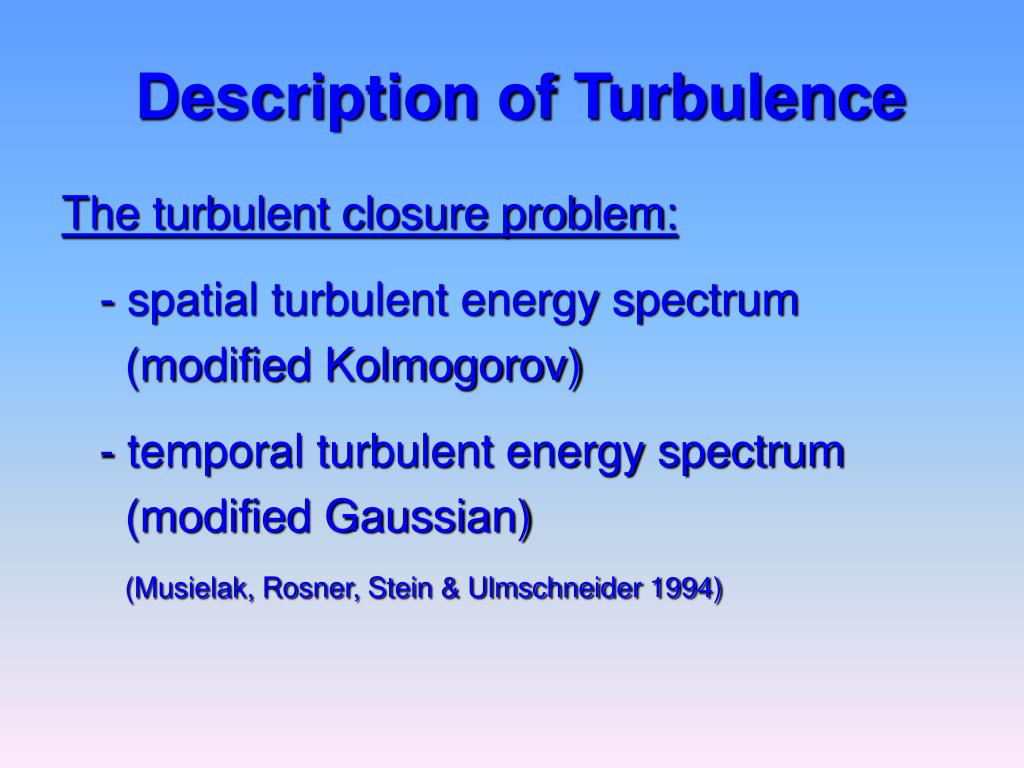 Description of Turbulence

The turbulent closure problem:

- spatial turbulent energy spectrum (modified Kolmogorov)

- temporal turbulent energy spectrum (modified Gaussian)

(Musielak, Rosner, Stein & Ulmschneider 1994)